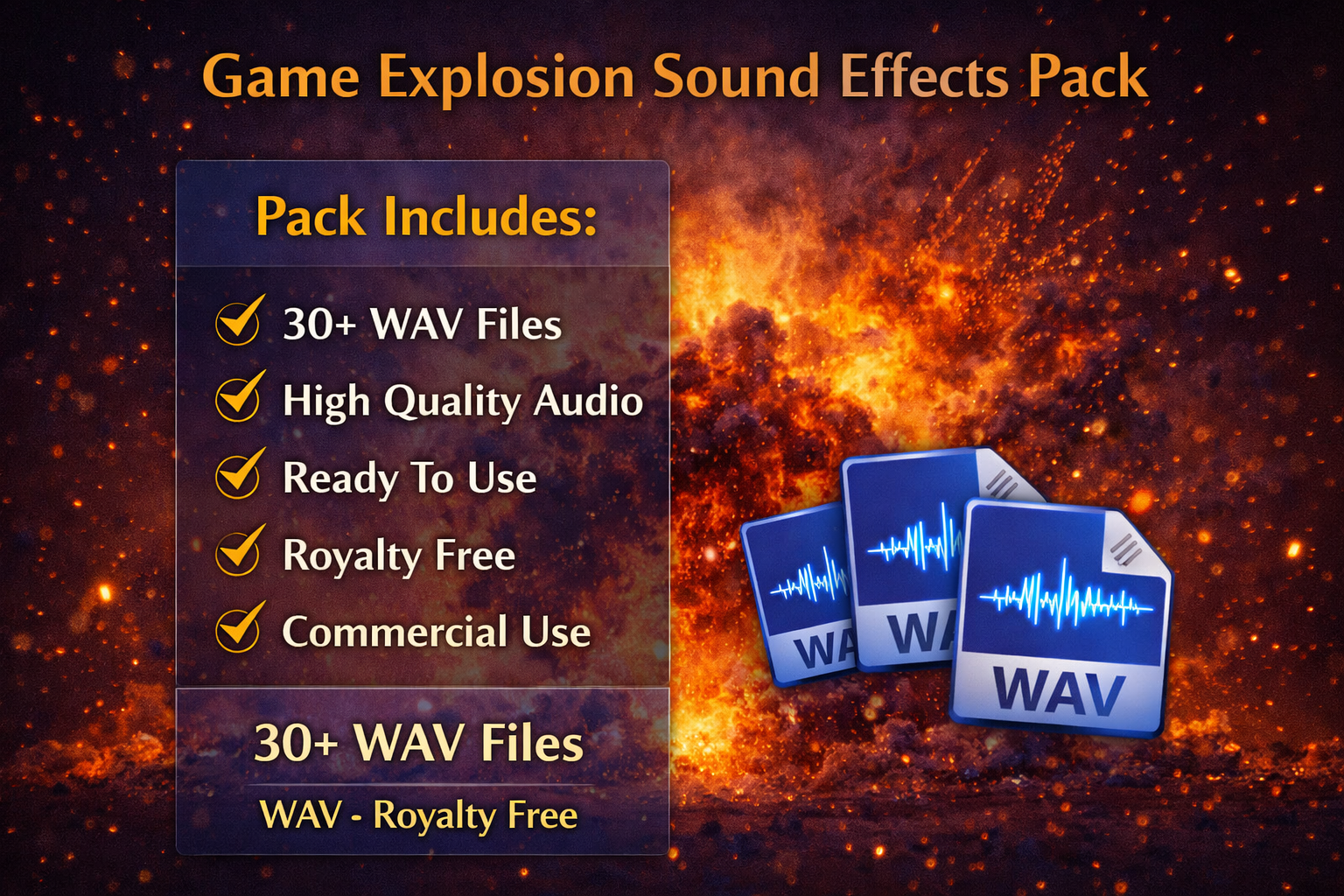 Game Explosion Sound Effects Pack

Pack Includes:

30+ WAV Files
High Quality Audio
Ready To Use
Royalty Free
Commercial Use

30+ WAV Files
WAV - Royalty Free

WA
WA
WAV